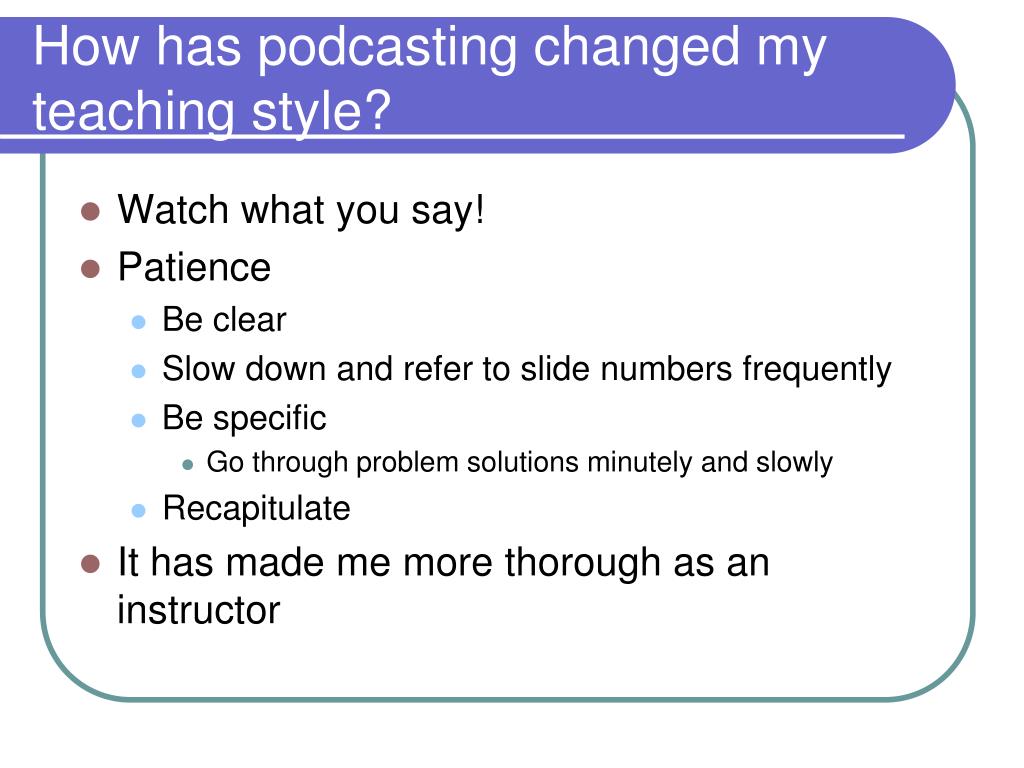 How has podcasting changed my teaching style?

- Watch what you say!
- Patience
  - Be clear
  - Slow down and refer to slide numbers frequently
  - Be specific
    - Go through problem solutions minutely and slowly
  - Recapitulate
- It has made me more thorough as an instructor